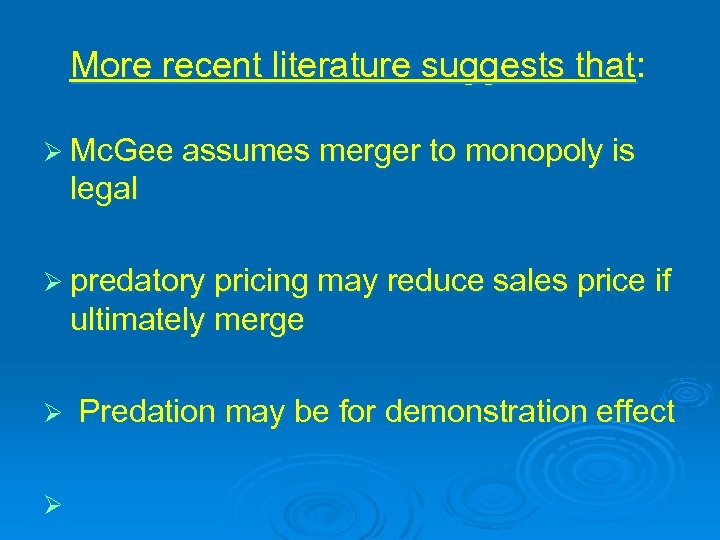 More recent literature suggests that:

➢ McGee assumes merger to monopoly is legal

➢ predatory pricing may reduce sales price if ultimately merge

➢ Predation may be for demonstration effect

➢